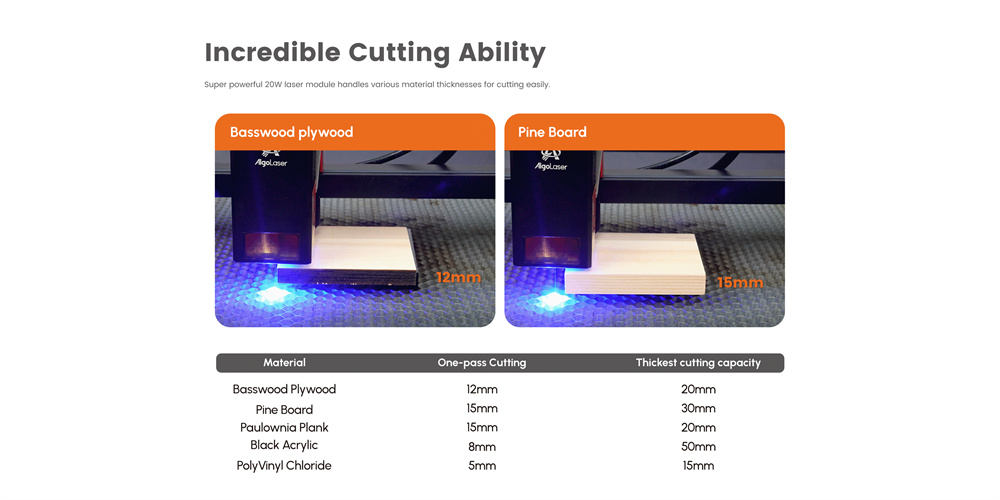 Incredible Cutting Ability

Super powerful 20W laser module handles various material thicknesses for cutting easily.

Basswood plywood

AlgoLaser

12mm

Pine Board

AlgoLaser

15mm

| Material | One-pass Cutting | Thickest cutting capacity |
|---|---|---|
| Basswood Plywood | 12mm | 20mm |
| Pine Board | 15mm | 30mm |
| Paulownia Plank | 15mm | 20mm |
| Black Acrylic | 8mm | 50mm |
| PolyVinyl Chloride | 5mm | 15mm |